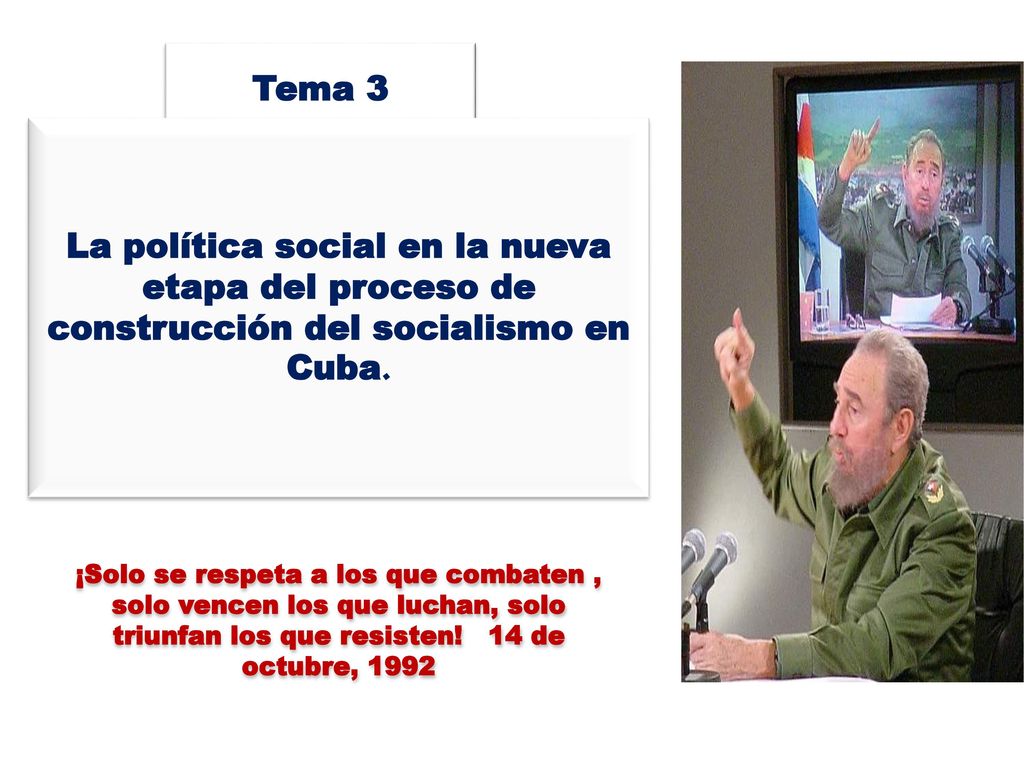 Tema 3

La política social en la nueva etapa del proceso de construcción del socialismo en Cuba.

¡Solo se respeta a los que combaten , solo vencen los que luchan, solo triunfan los que resisten! 14 de octubre, 1992